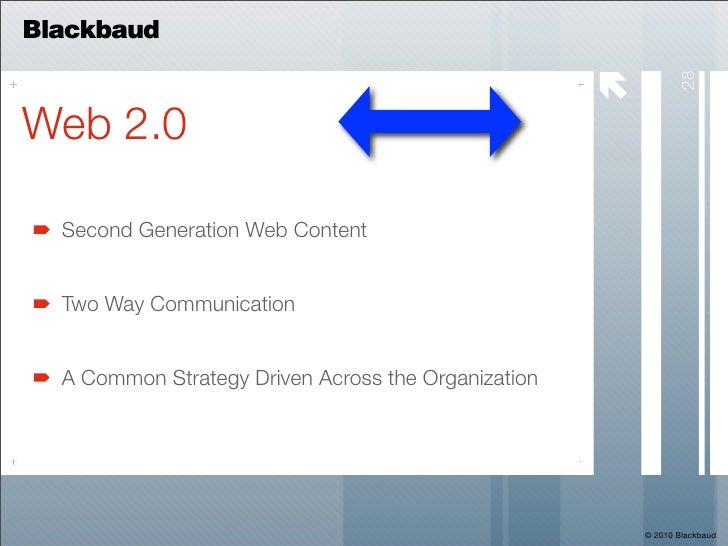 Blackbaud

28

Web 2.0

Second Generation Web Content

Two Way Communication

A Common Strategy Driven Across the Organization

© 2010 Blackbaud